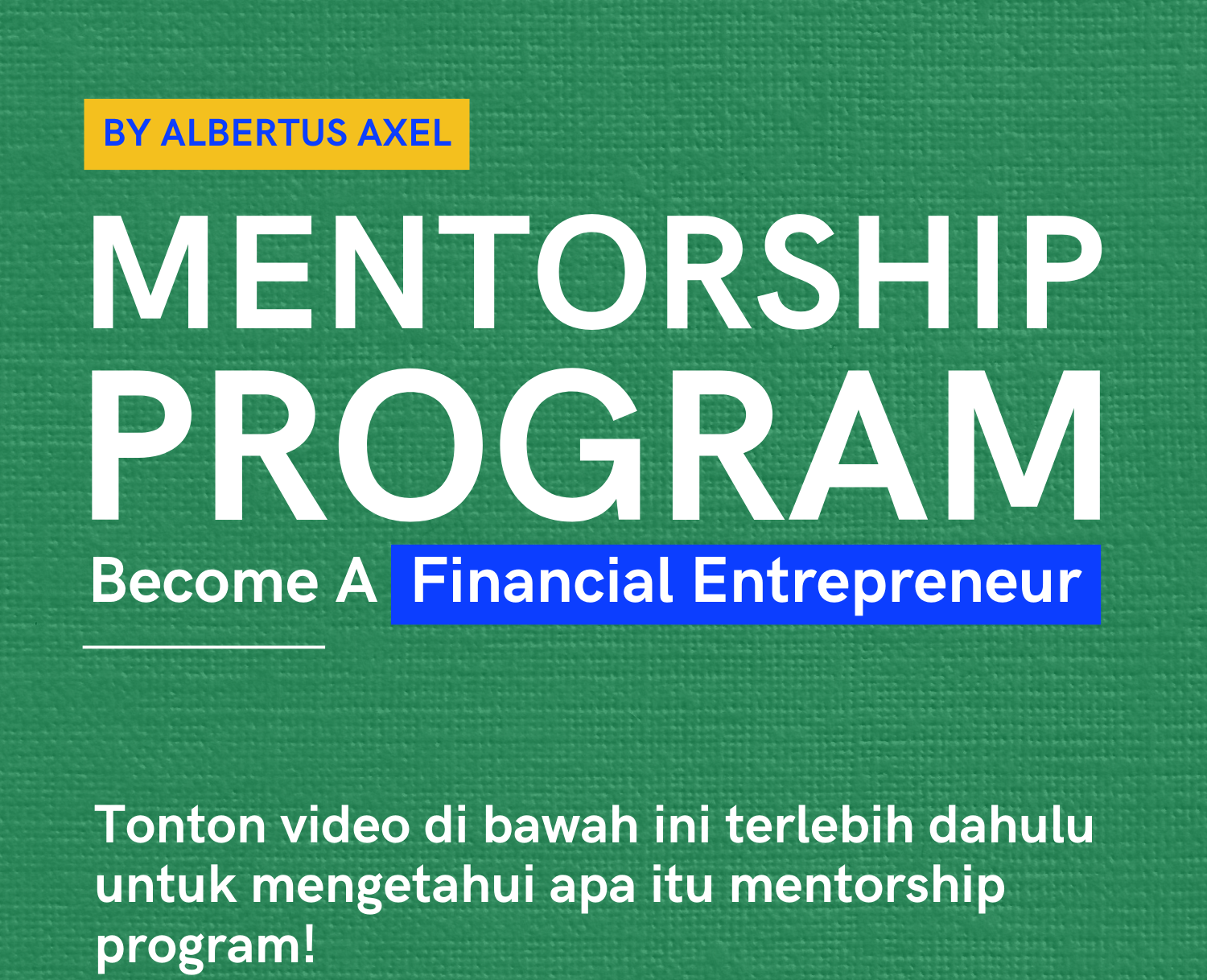 BY ALBERTUS AXEL

MENTORSHIP PROGRAM

Become A Financial Entrepreneur

Tonton video di bawah ini terlebih dahulu untuk mengetahui apa itu mentorship program!